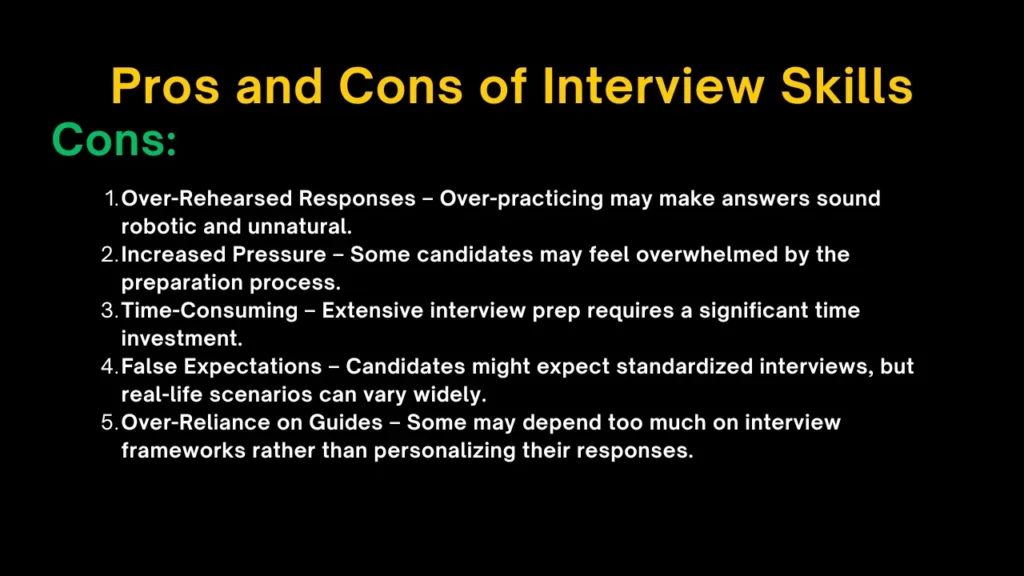 Pros and Cons of Interview Skills

Cons:

1. Over-Rehearsed Responses – Over-practicing may make answers sound robotic and unnatural.
2. Increased Pressure – Some candidates may feel overwhelmed by the preparation process.
3. Time-Consuming – Extensive interview prep requires a significant time investment.
4. False Expectations – Candidates might expect standardized interviews, but real-life scenarios can vary widely.
5. Over-Reliance on Guides – Some may depend too much on interview frameworks rather than personalizing their responses.